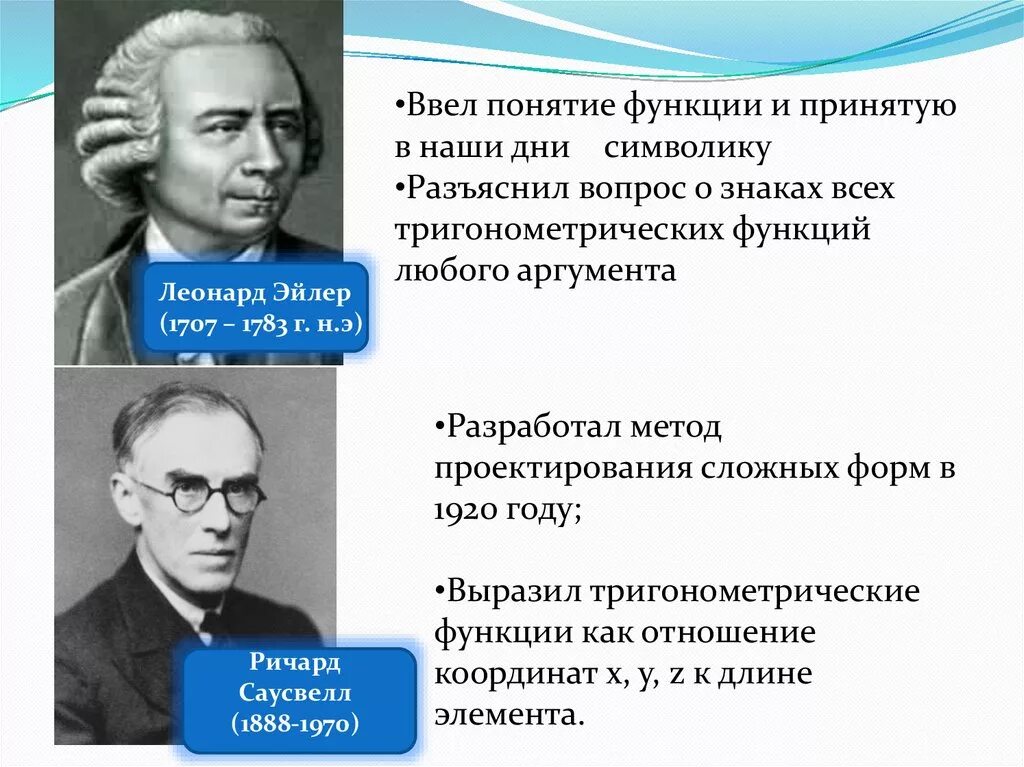 Леонард Эйлер (1707 – 1783 г. н.э)

•Ввел понятие функции и принятую в наши дни символику
•Разъяснил вопрос о знаках всех тригонометрических функций любого аргумента

Ричард Саусвелл (1888-1970)

•Разработал метод проектирования сложных форм в 1920 году;

•Выразил тригонометрические функции как отношение координат x, y, z к длине элемента.